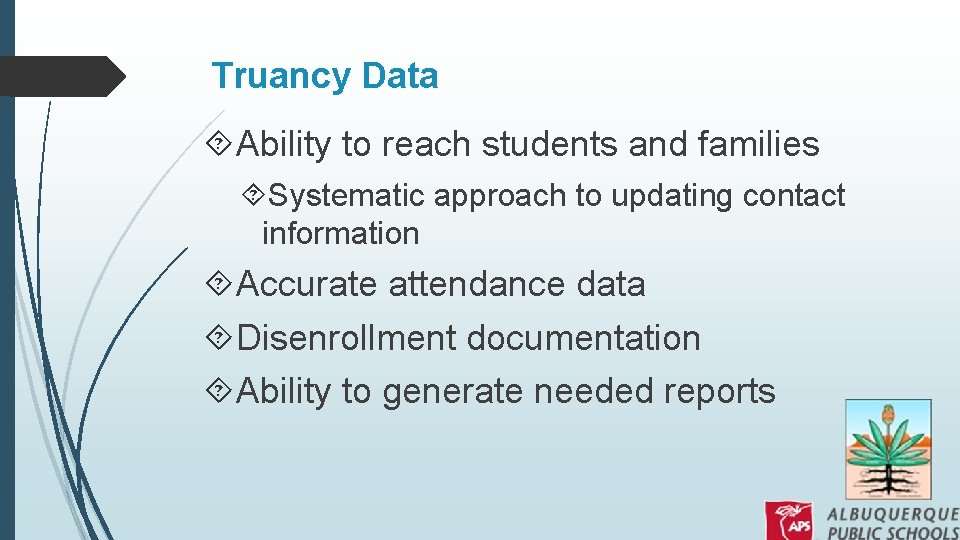 Truancy Data

Ability to reach students and families

Systematic approach to updating contact information

Accurate attendance data

Disenrollment documentation

Ability to generate needed reports

APS ALBUQUERQUE PUBLIC SCHOOLS